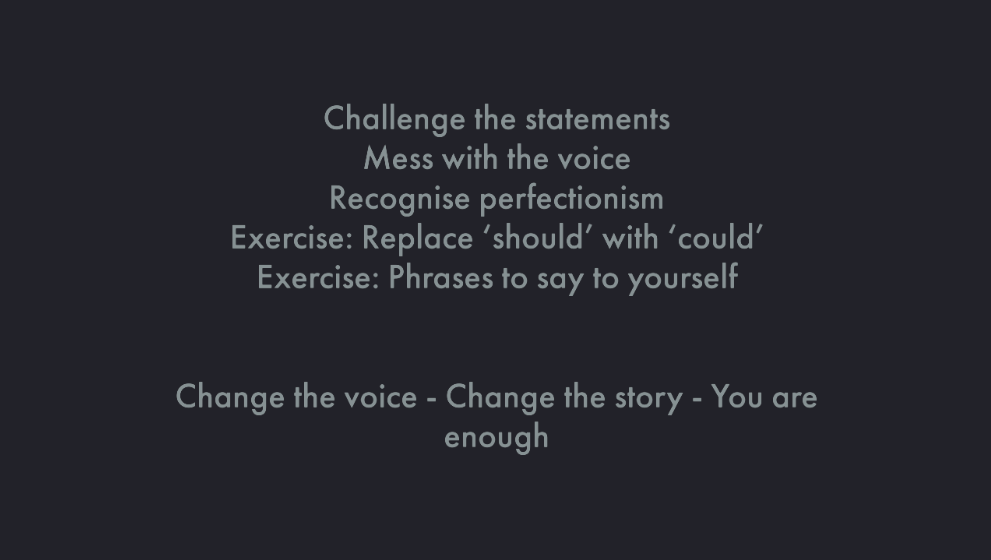 Challenge the statements
Mess with the voice
Recognise perfectionism
Exercise: Replace ‘should’ with ‘could’
Exercise: Phrases to say to yourself

Change the voice - Change the story - You are enough